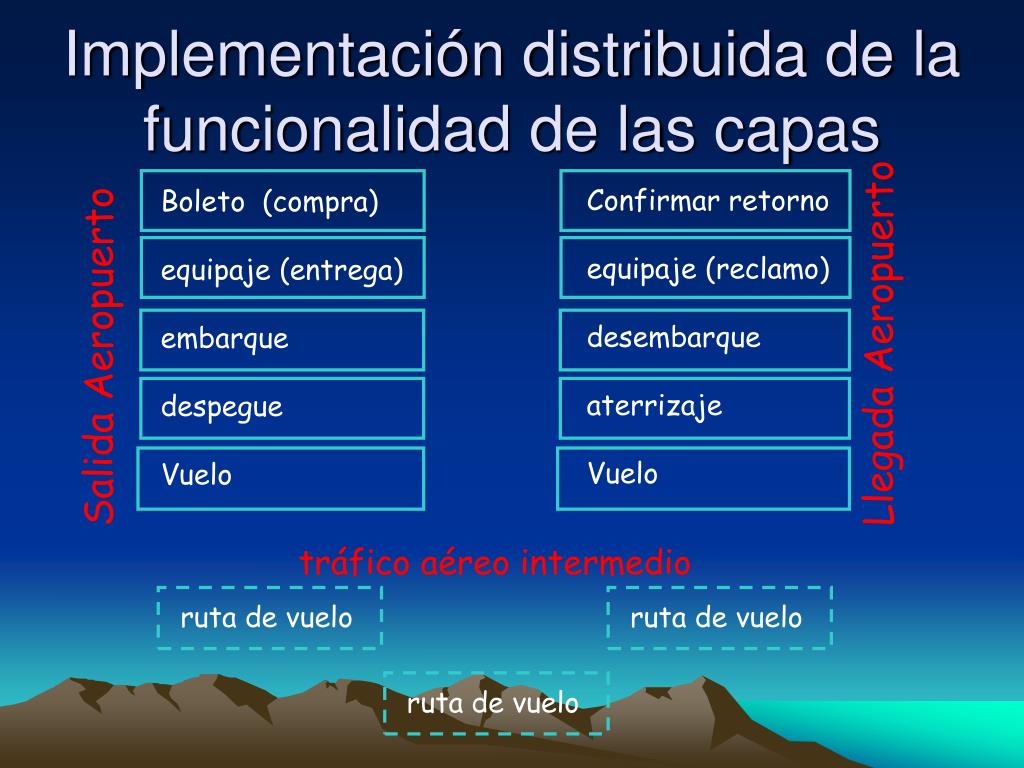 Implementación distribuida de la funcionalidad de las capas

Salida Aeropuerto

Boleto (compra)

equipaje (entrega)

embarque

despegue

Vuelo

Confirmar retorno

equipaje (reclamo)

desembarque

aterrizaje

Vuelo

Llegada Aeropuerto

tráfico aéreo intermedio

ruta de vuelo

ruta de vuelo

ruta de vuelo